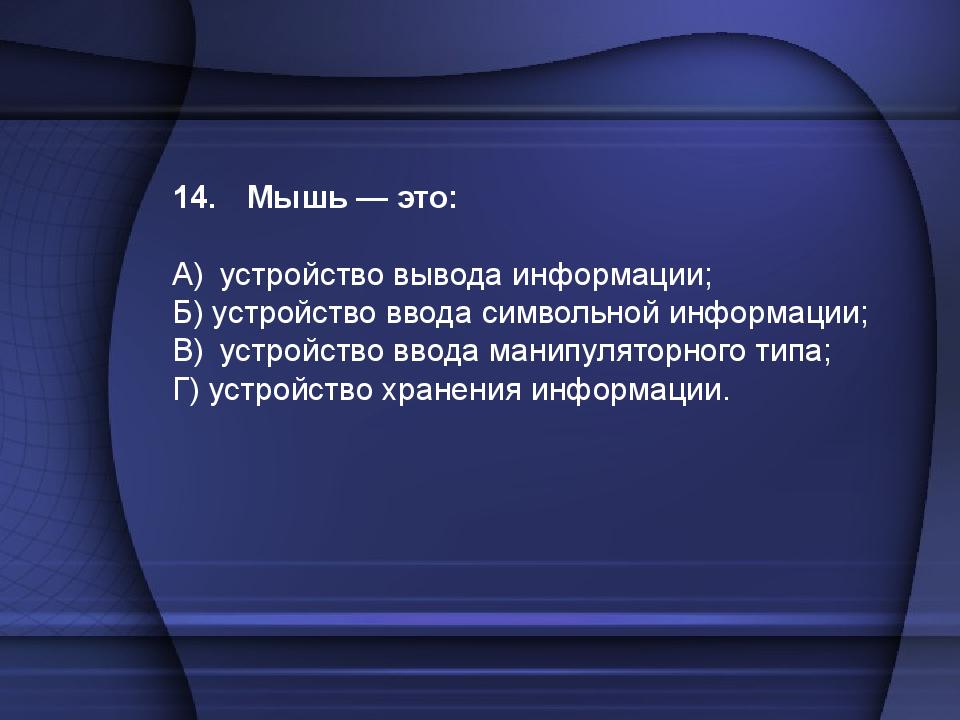 14. Мышь — это:

А) устройство вывода информации;
Б) устройство ввода символьной информации;
В) устройство ввода манипуляторного типа;
Г) устройство хранения информации.